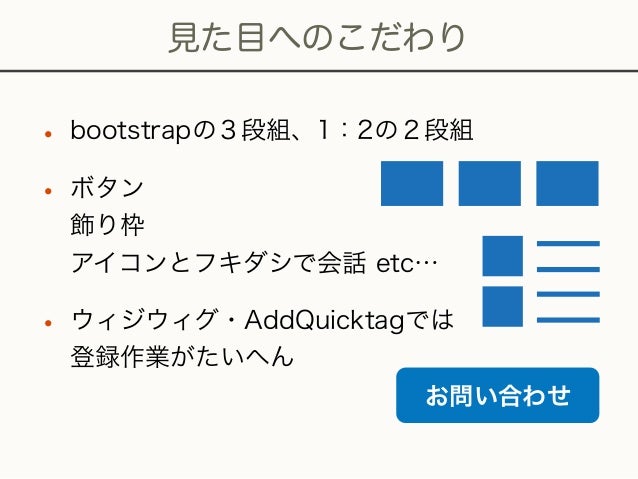 見た目へのこだわり

• bootstrapの３段組、１：２の２段組

• ボタン
飾り枠
アイコンとフキダシで会話 etc…

• ウィジウィグ・AddQuicktagでは
登録作業がたいへん

お問い合わせ